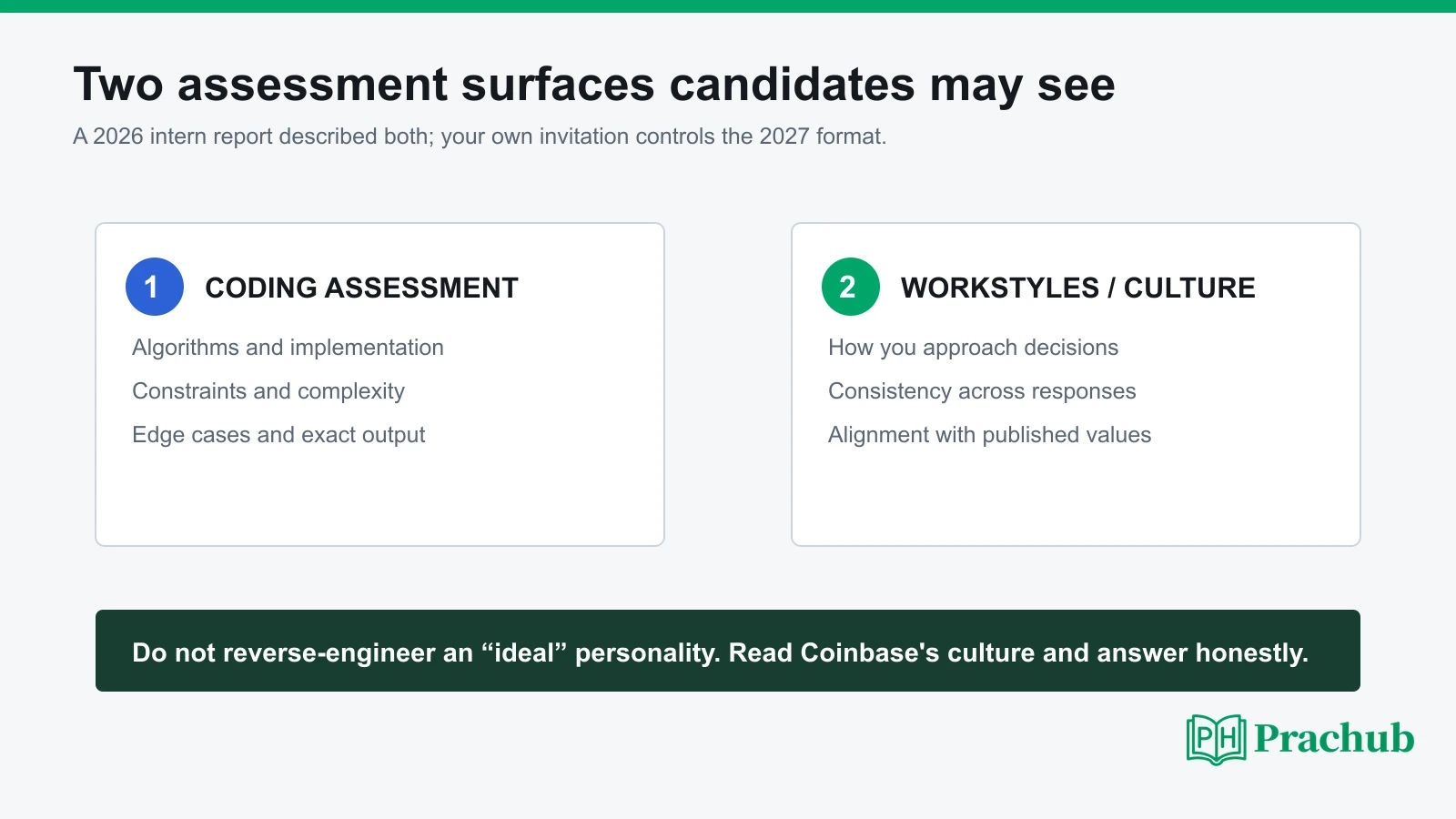 Two assessment surfaces candidates may see

A 2026 intern report described both; your own invitation controls the 2027 format.

1 CODING ASSESSMENT

Algorithms and implementation

Constraints and complexity

Edge cases and exact output

2 WORKSTYLES / CULTURE

How you approach decisions

Consistency across responses

Alignment with published values

Do not reverse-engineer an “ideal” personality. Read Coinbase's culture and answer honestly.

PH Prachub